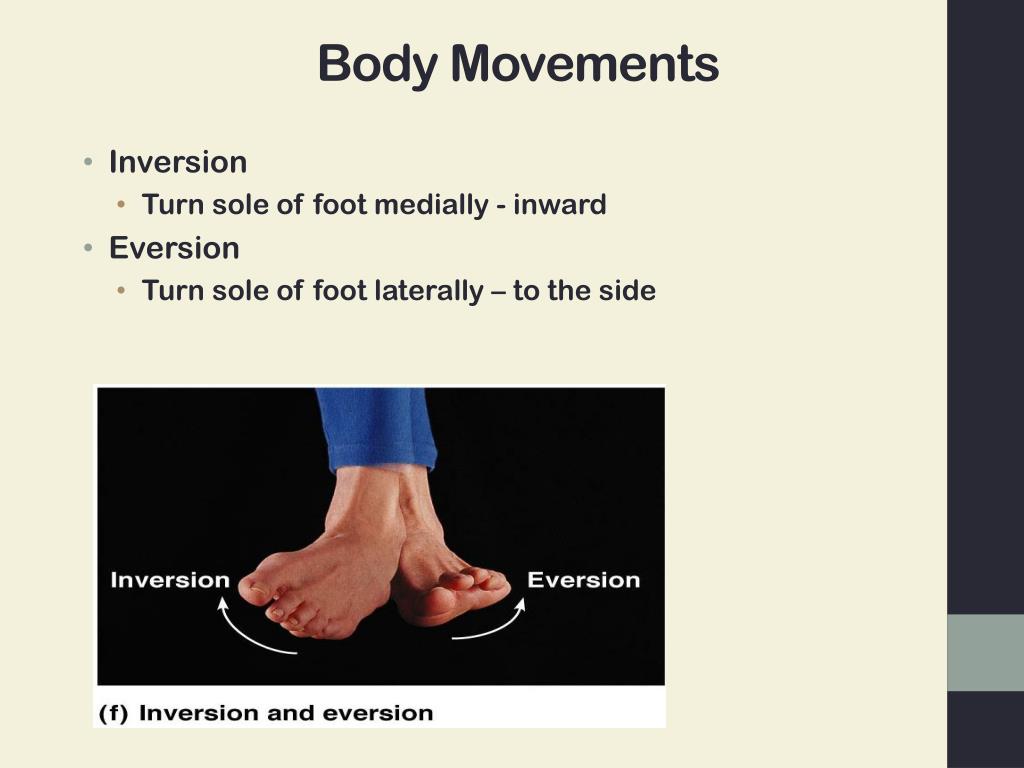 Body Movements

• Inversion
  • Turn sole of foot medially - inward
• Eversion
  • Turn sole of foot laterally – to the side

Inversion

Eversion

(f) Inversion and eversion